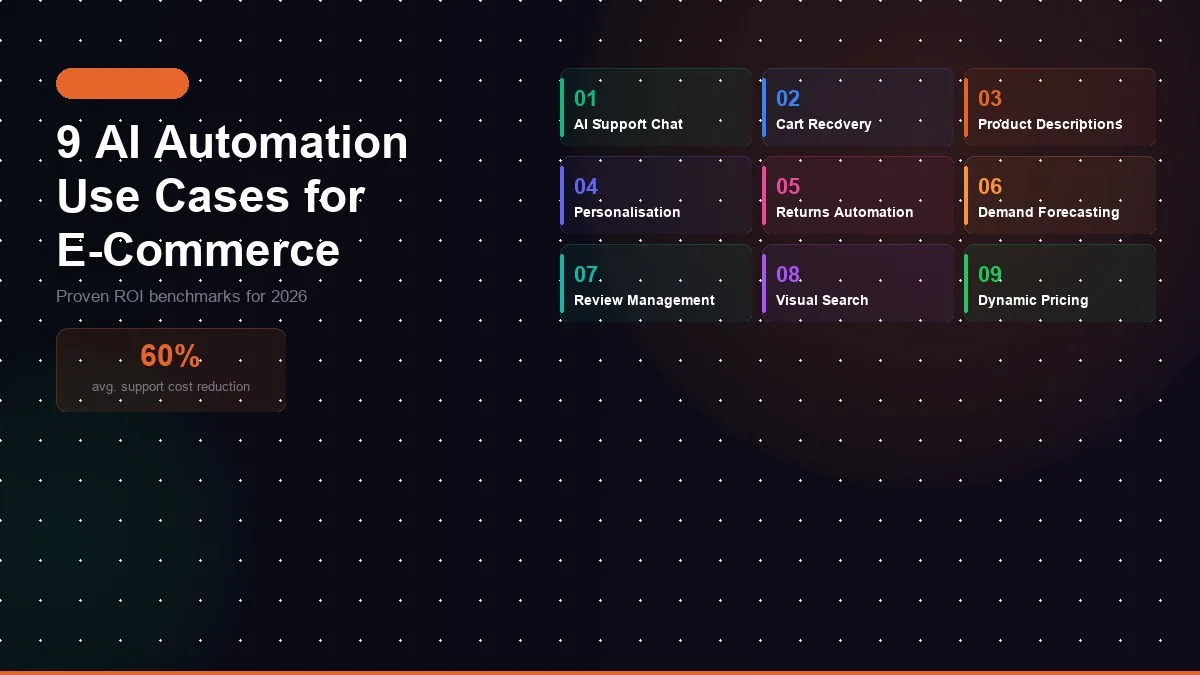 9 AI Automation Use Cases for E-Commerce

Proven ROI benchmarks for 2026

60%
avg. support cost reduction

01
AI Support Chat

02
Cart Recovery

03
Product Descriptions

04
Personalisation

05
Returns Automation

06
Demand Forecasting

07
Review Management

08
Visual Search

09
Dynamic Pricing